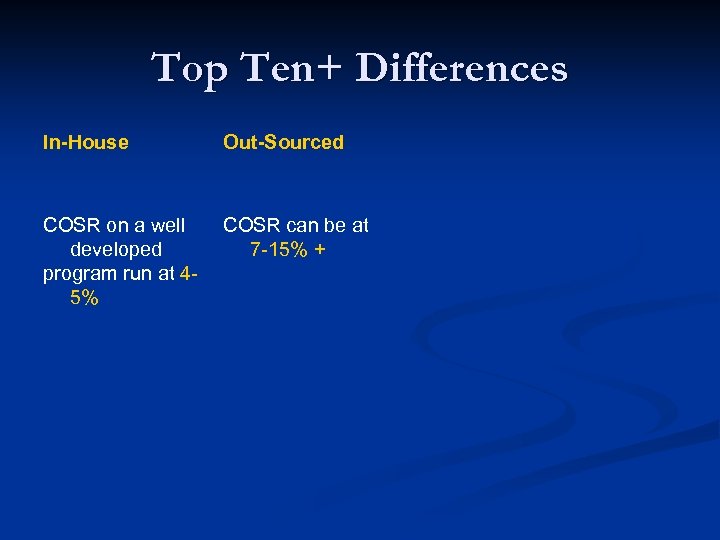 Top Ten+ Differences

In-House

COSR on a well developed program run at 4-5%

Out-Sourced

COSR can be at 7-15% +